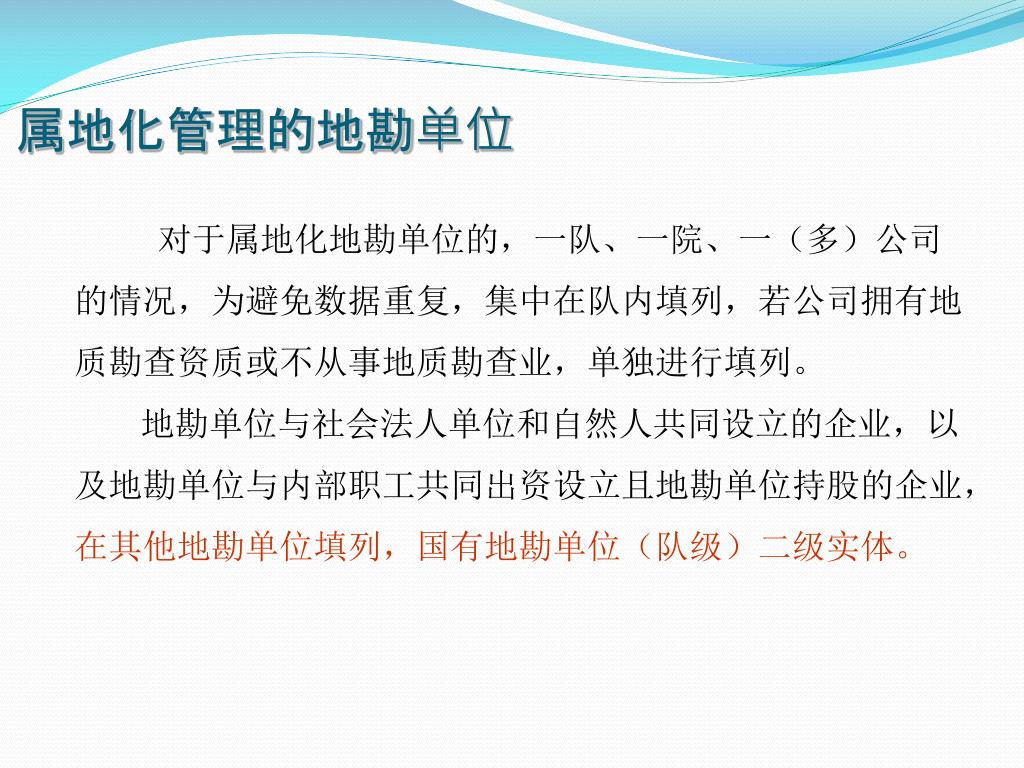 属地化管理的地勘单位

对于属地化地勘单位的，一队、一院、一（多）公司的情况，为避免数据重复，集中在队内填列，若公司拥有地质勘查资质或不从事地质勘查业，单独进行填列。

地勘单位与社会法人单位和自然人共同设立的企业，以及地勘单位与内部职工共同出资设立且地勘单位持股的企业，在其他地勘单位填列，国有地勘单位（队级）二级实体。